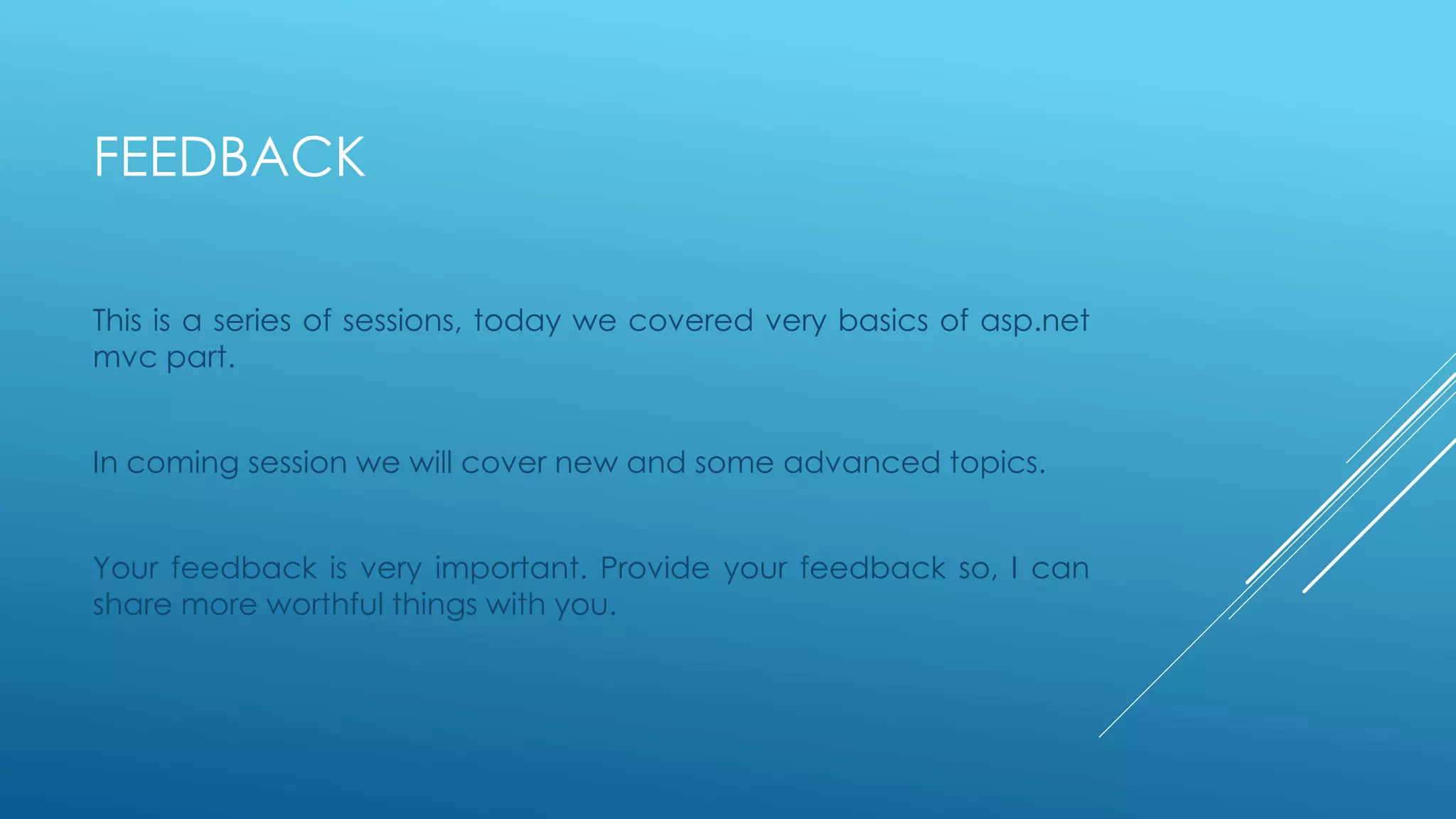 FEEDBACK

This is a series of sessions, today we covered very basics of asp.net mvc part.

In coming session we will cover new and some advanced topics.

Your feedback is very important. Provide your feedback so, I can share more worthful things with you.